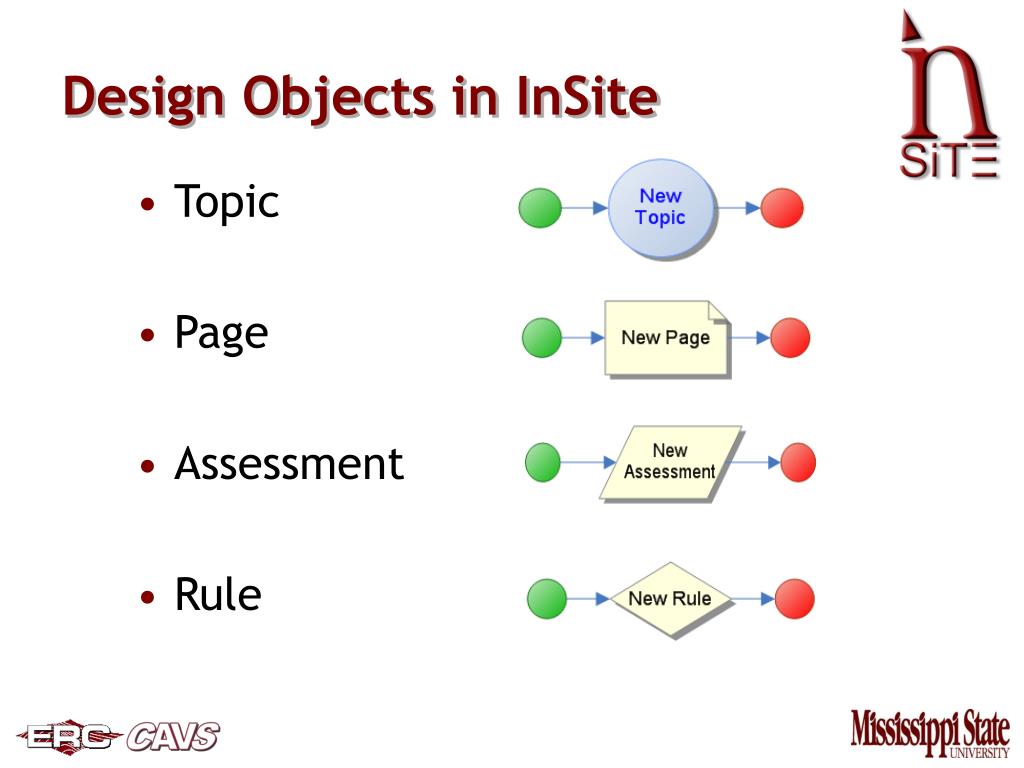 Design Objects in InSite

in
SiTE

• Topic

New Topic

• Page

New Page

• Assessment

New Assessment

• Rule

New Rule

ERC CAVS

Mississippi State UNIVERSITY